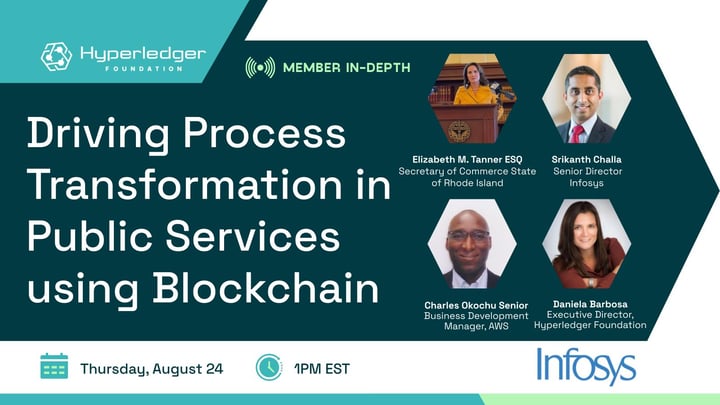 Hyperledger FOUNDATION

MEMBER IN-DEPTH

Driving Process Transformation in Public Services using Blockchain

Elizabeth M. Tanner ESQ
Secretary of Commerce State of Rhode Island

Srikanth Challa
Senior Director
Infosys

Charles Okochu Senior
Business Development Manager, AWS

Daniela Barbosa
Executive Director, Hyperledger Foundation

Thursday, August 24

1PM EST

Infosys